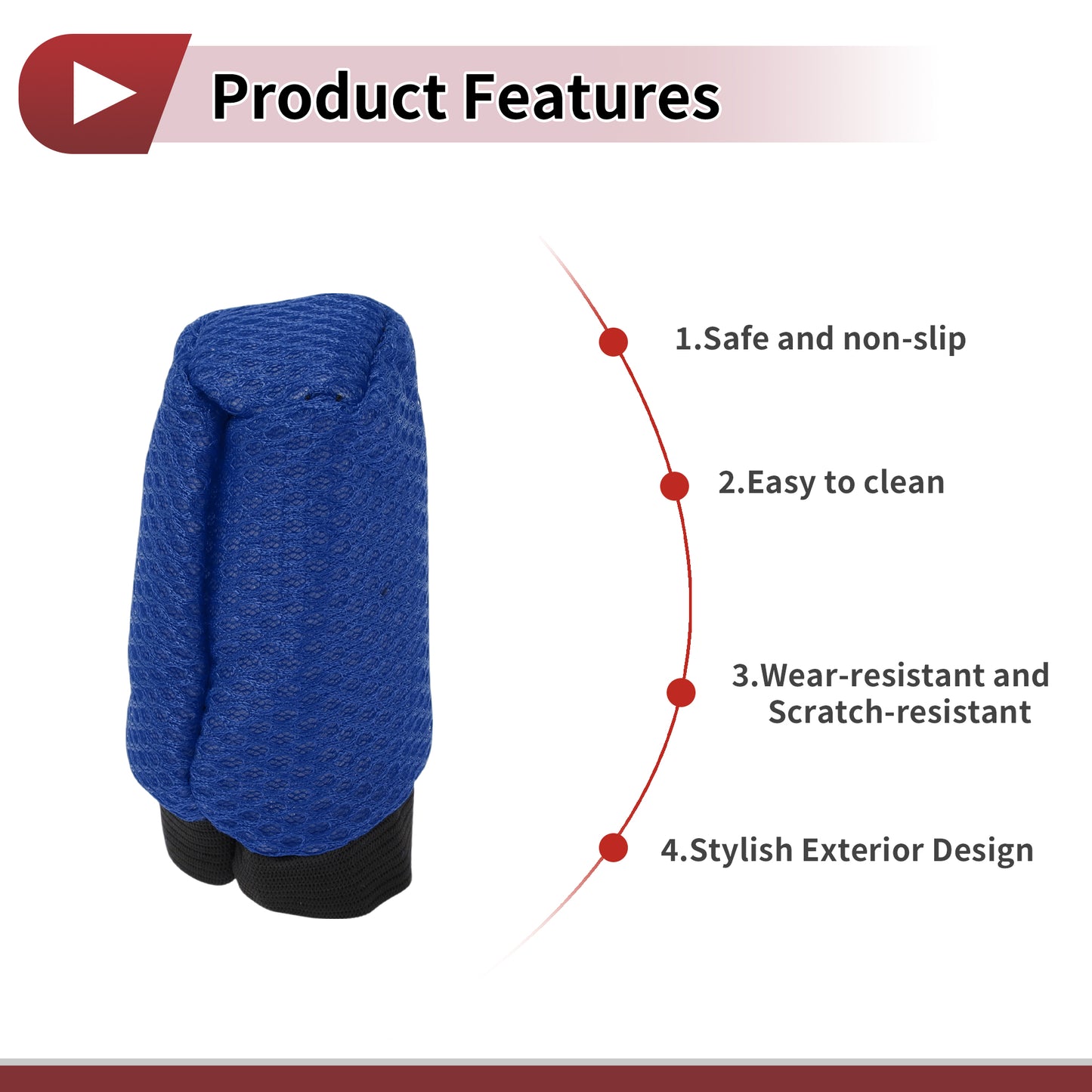 Product Features

1.Safe and non-slip

2.Easy to clean

3.Wear-resistant and Scratch-resistant

4.Stylish Exterior Design